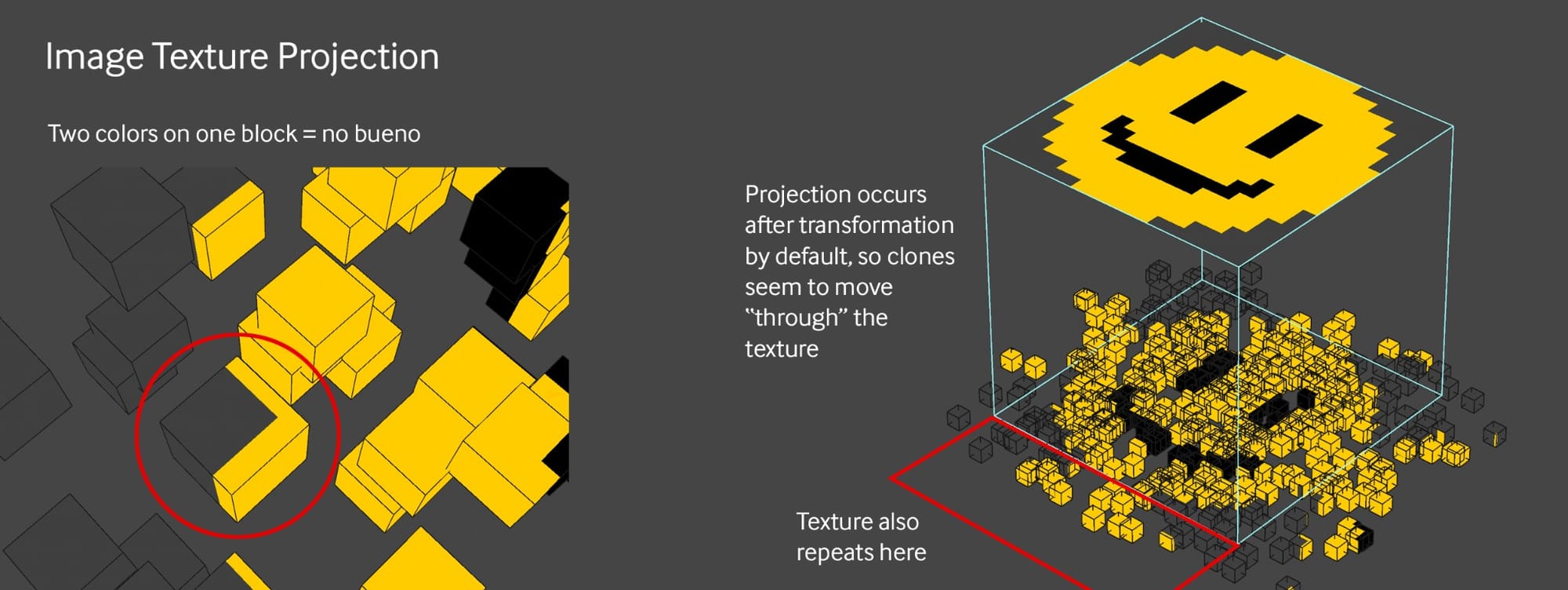 Image Texture Projection

Two colors on one block = no bueno

Projection occurs after transformation by default, so clones seem to move “through” the texture

Texture also repeats here